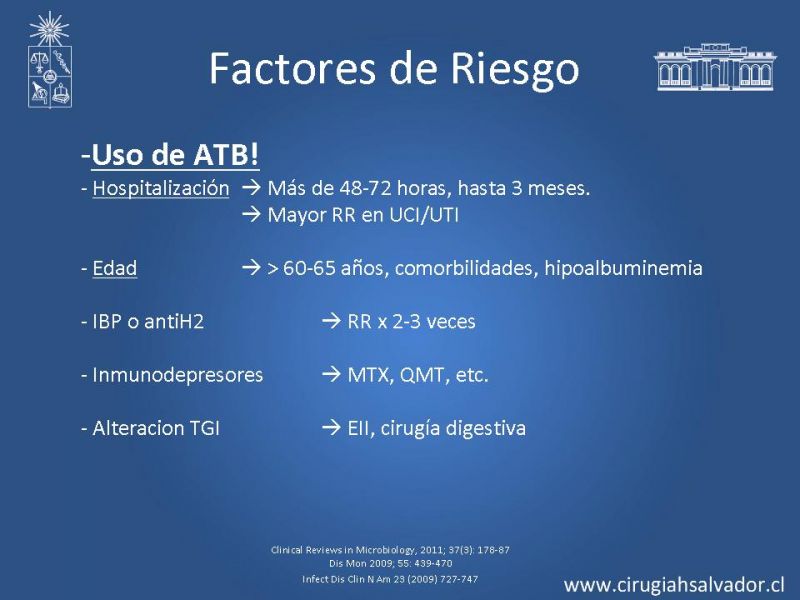 Factores de Riesgo

-Uso de ATB!
- Hospitalización → Más de 48-72 horas, hasta 3 meses.
→ Mayor RR en UCI/UTI

- Edad → > 60-65 años, comorbilidades, hipoalbuminemia

- IBP o antiH2 → RR x 2-3 veces

- Inmunodepresores → MTX, QMT, etc.

- Alteracion TGI → EII, cirugía digestiva

Clinical Reviews in Microbiology, 2011; 37(3): 178-87
Dis Mon 2009; 55: 439-470
Infect Dis Clin N Am 23 (2009) 727-747

www.cirugiahsalvador.cl